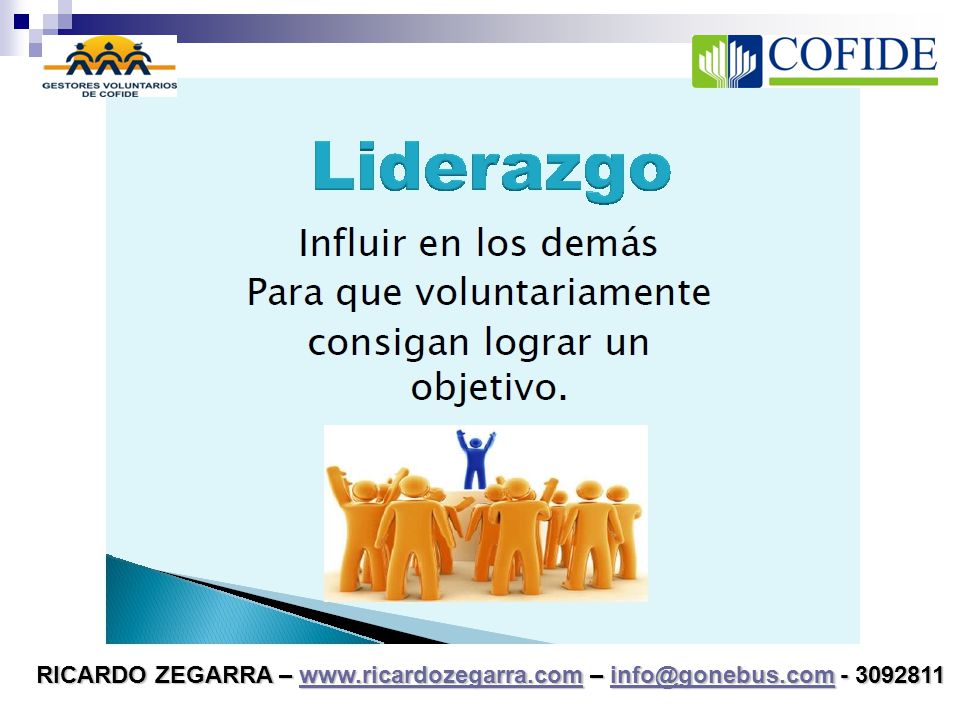 GESTORES VOLUNTARIOS DE COFIDE

COFIDE

Liderazgo

Influir en los demás
Para que voluntariamente
consigan lograr un
objetivo.

RICARDO ZEGARRA – www.ricardozegarra.com – info@gonebus.com - 3092811